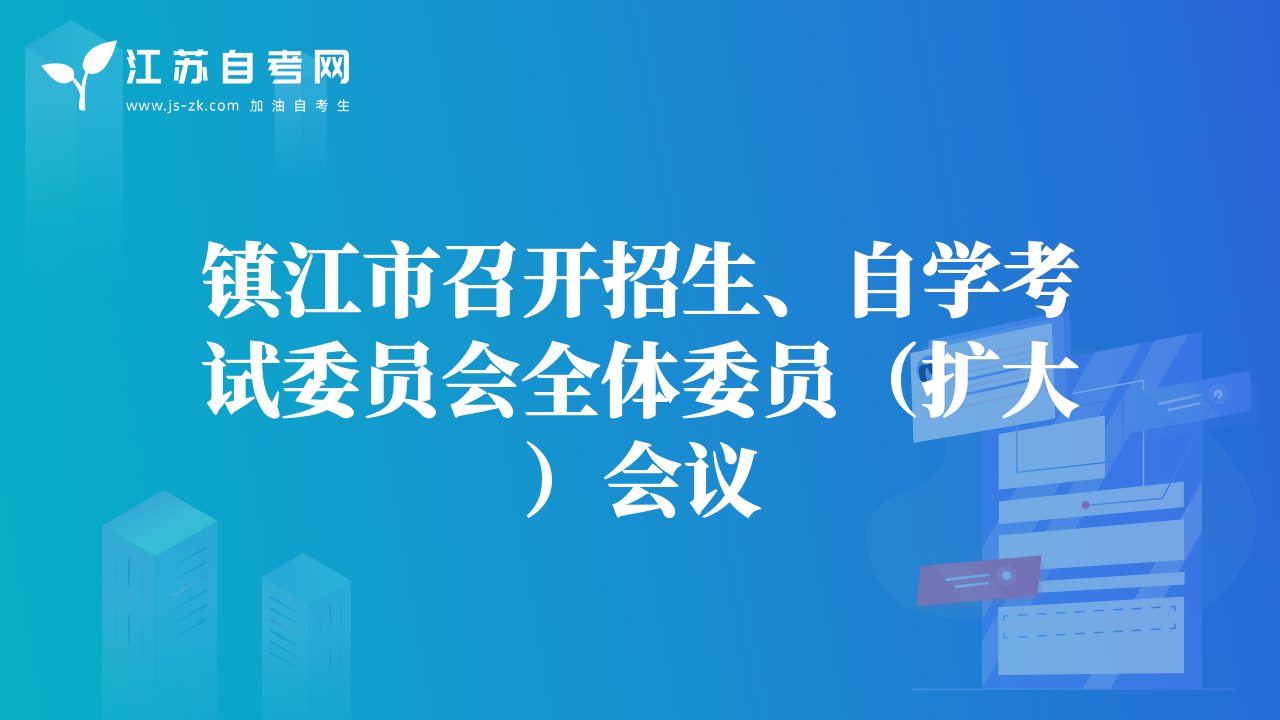 江苏自考网
www.js-zk.com 加油自考生

镇江市召开招生、自学考试委员会全体委员（扩大）会议